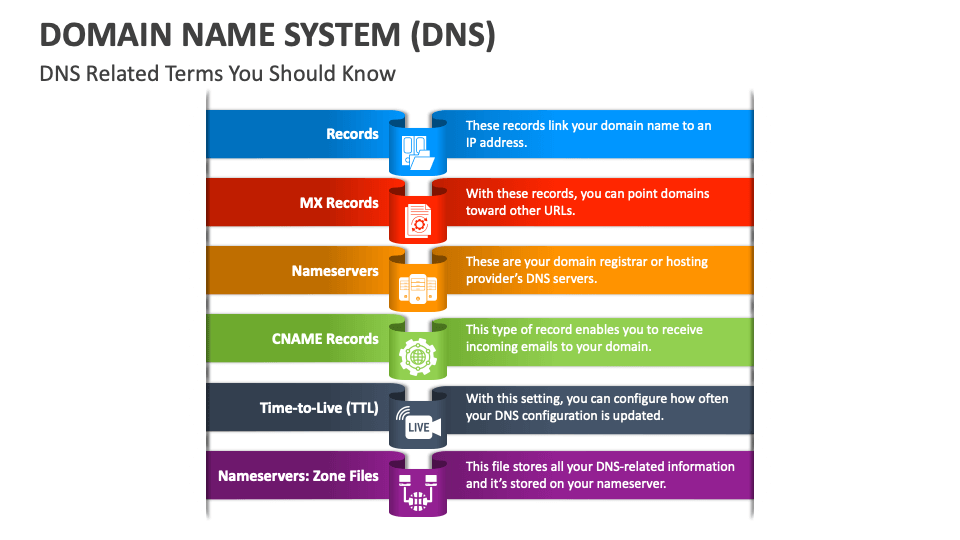 DOMAIN NAME SYSTEM (DNS)

DNS Related Terms You Should Know

Records

These records link your domain name to an IP address.

MX Records

With these records, you can point domains toward other URLs.

Nameservers

These are your domain registrar or hosting provider's DNS servers.

CNAME Records

This type of record enables you to receive incoming emails to your domain.

Time-to-Live (TTL)

LIVE

With this setting, you can configure how often your DNS configuration is updated.

Nameservers: Zone Files

This file stores all your DNS-related information and it's stored on your nameserver.